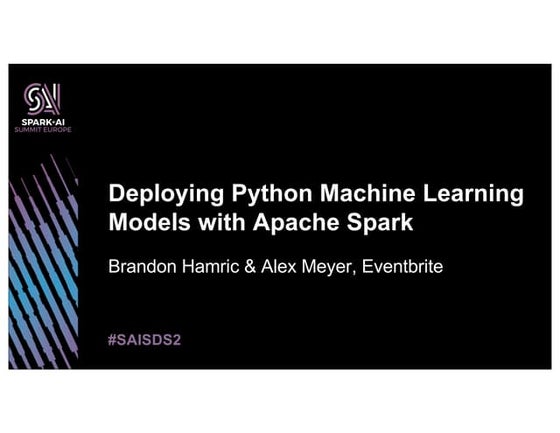 SPARK+AI
SUMMIT EUROPE

Deploying Python Machine Learning Models with Apache Spark

Brandon Hamric & Alex Meyer, Eventbrite

#SAISDS2